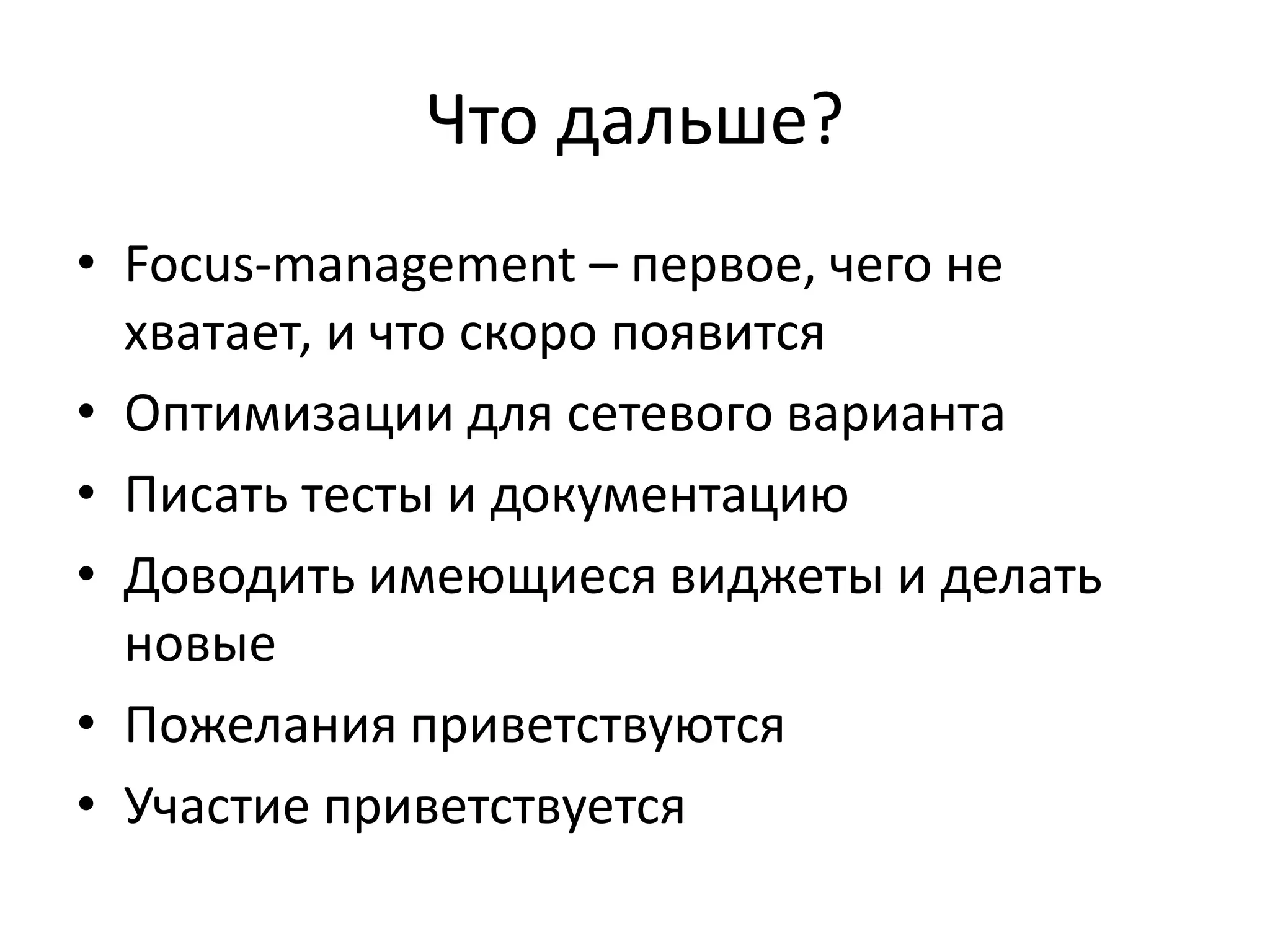 Что дальше?

• Focus-management – первое, чего не хватает, и что скоро появится
• Оптимизации для сетевого варианта
• Писать тесты и документацию
• Доводить имеющиеся виджеты и делать новые
• Пожелания приветствуются
• Участие приветствуется